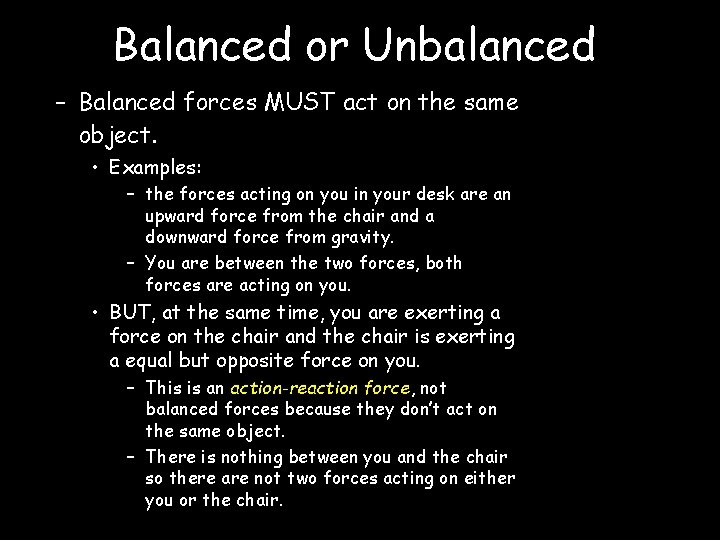 Balanced or Unbalanced

– Balanced forces MUST act on the same object.

• Examples:

– the forces acting on you in your desk are an upward force from the chair and a downward force from gravity.

– You are between the two forces, both forces are acting on you.

• BUT, at the same time, you are exerting a force on the chair and the chair is exerting a equal but opposite force on you.

– This is an action-reaction force, not balanced forces because they don't act on the same object.

– There is nothing between you and the chair so there are not two forces acting on either you or the chair.